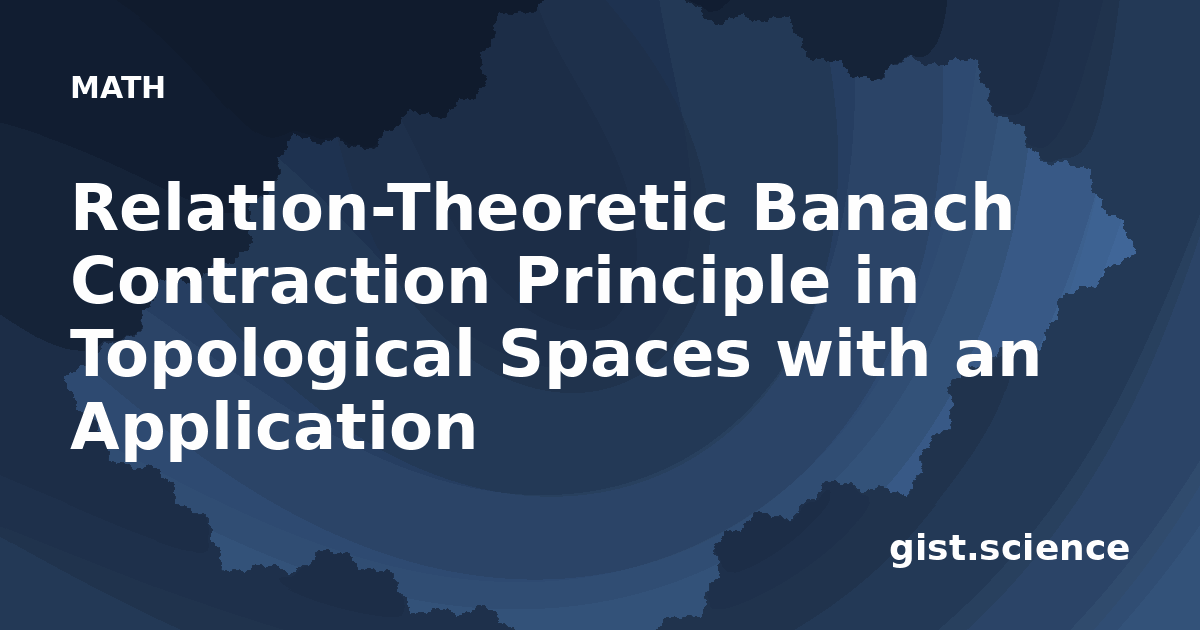 MATH

Relation-Theoretic Banach Contraction Principle in Topological Spaces with an Application

gist.science